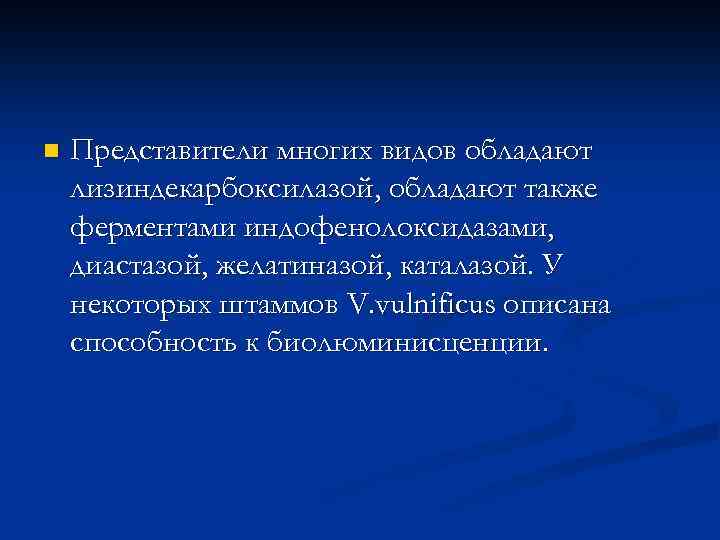 Представители многих видов обладают лизиндекарбоксилазой, обладают также ферментами индофенолоксидазами, диастазой, желатиназой, каталазой. У некоторых штаммов V.vulnificus описана способность к биолюминисценции.